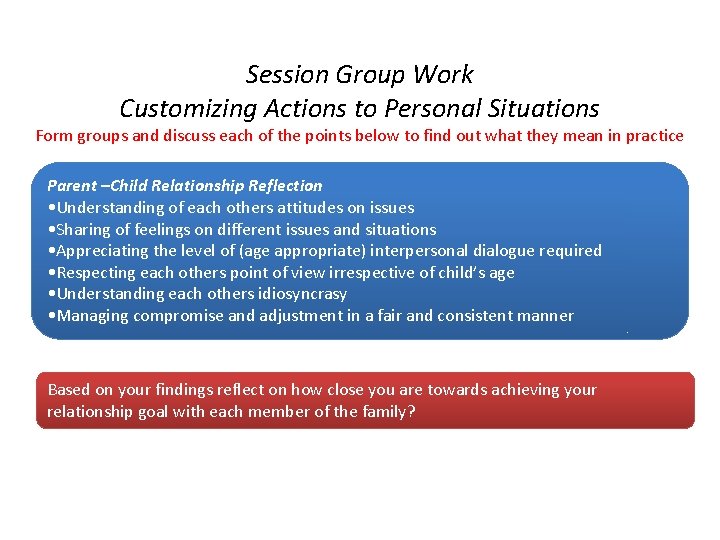 Session Group Work
Customizing Actions to Personal Situations
Form groups and discuss each of the points below to find out what they mean in practice

Parent –Child Relationship Reflection
•Understanding of each others attitudes on issues
•Sharing of feelings on different issues and situations
•Appreciating the level of (age appropriate) interpersonal dialogue required
•Respecting each others point of view irrespective of child's age
•Understanding each others idiosyncrasy
•Managing compromise and adjustment in a fair and consistent manner

Based on your findings reflect on how close you are towards achieving your relationship goal with each member of the family?